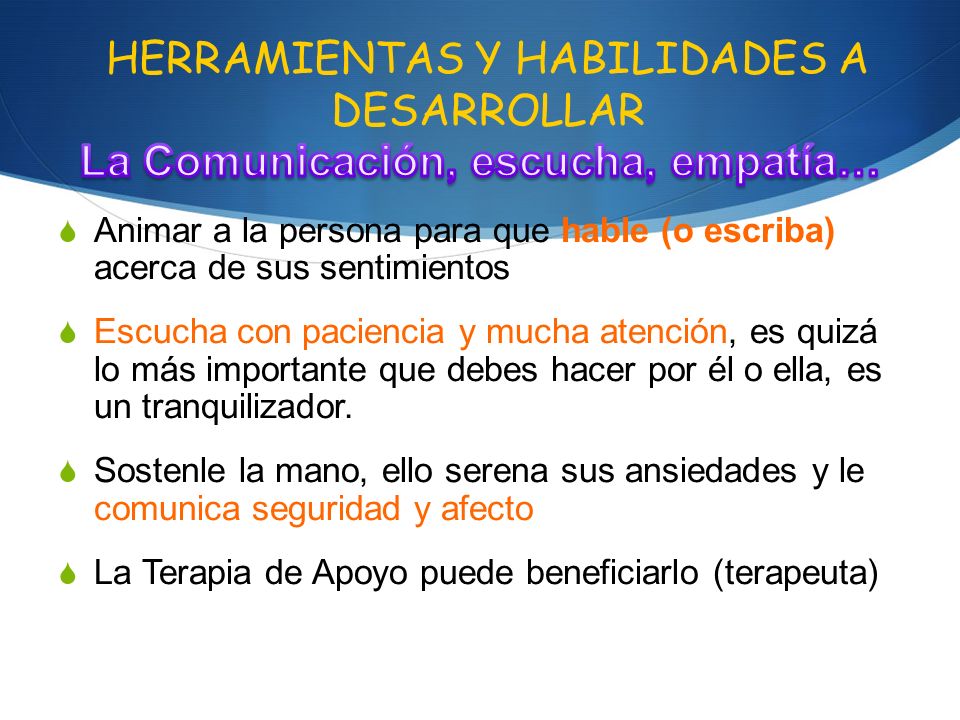 HERRAMIENTAS Y HABILIDADES A DESARROLLAR
La Comunicación, escucha, empatía…

Animar a la persona para que hable (o escriba) acerca de sus sentimientos

Escucha con paciencia y mucha atención, es quizá lo más importante que debes hacer por él o ella, es un tranquilizador.

Sostenle la mano, ello serena sus ansiedades y le comunica seguridad y afecto

La Terapia de Apoyo puede beneficiarlo (terapeuta)